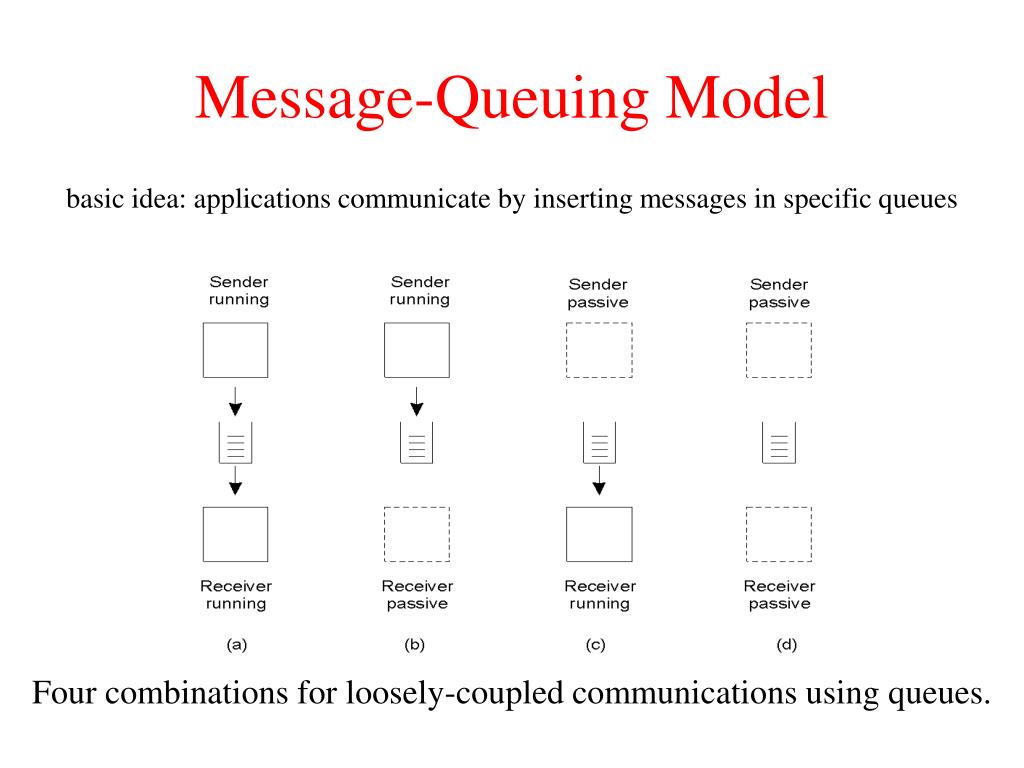 Message-Queuing Model

basic idea: applications communicate by inserting messages in specific queues

Sender running

Sender running

Sender passive

Sender passive

Receiver running

Receiver passive

Receiver running

Receiver passive

(a)

(b)

(c)

(d)

Four combinations for loosely-coupled communications using queues.